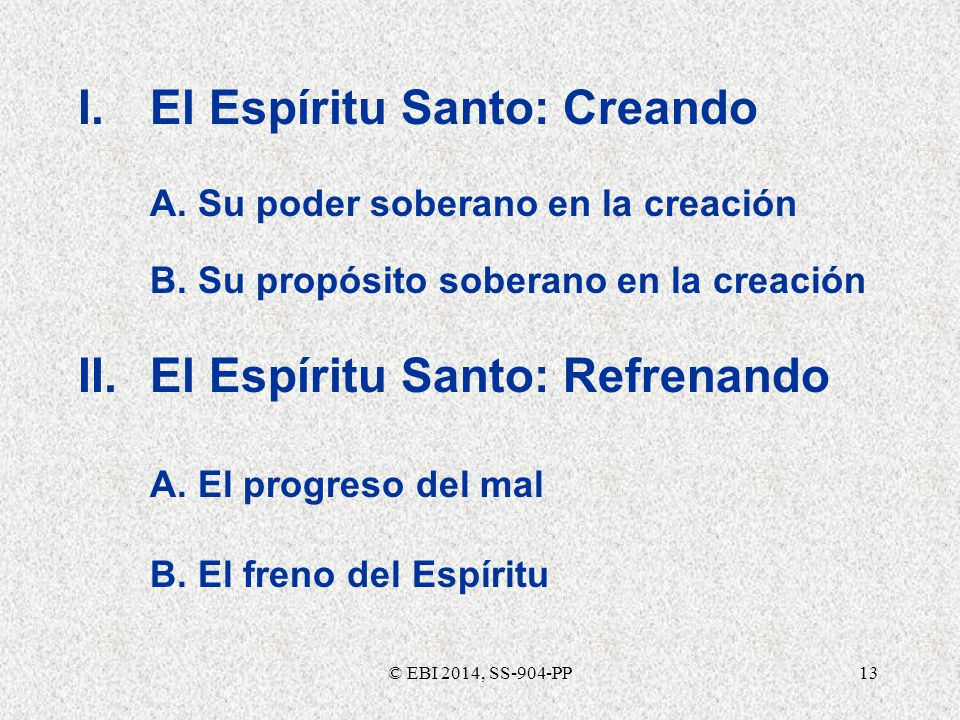 I. El Espíritu Santo: Creando

A. Su poder soberano en la creación

B. Su propósito soberano en la creación

II. El Espíritu Santo: Refrenando

A. El progreso del mal

B. El freno del Espíritu

© EBI 2014, SS-904-PP

13